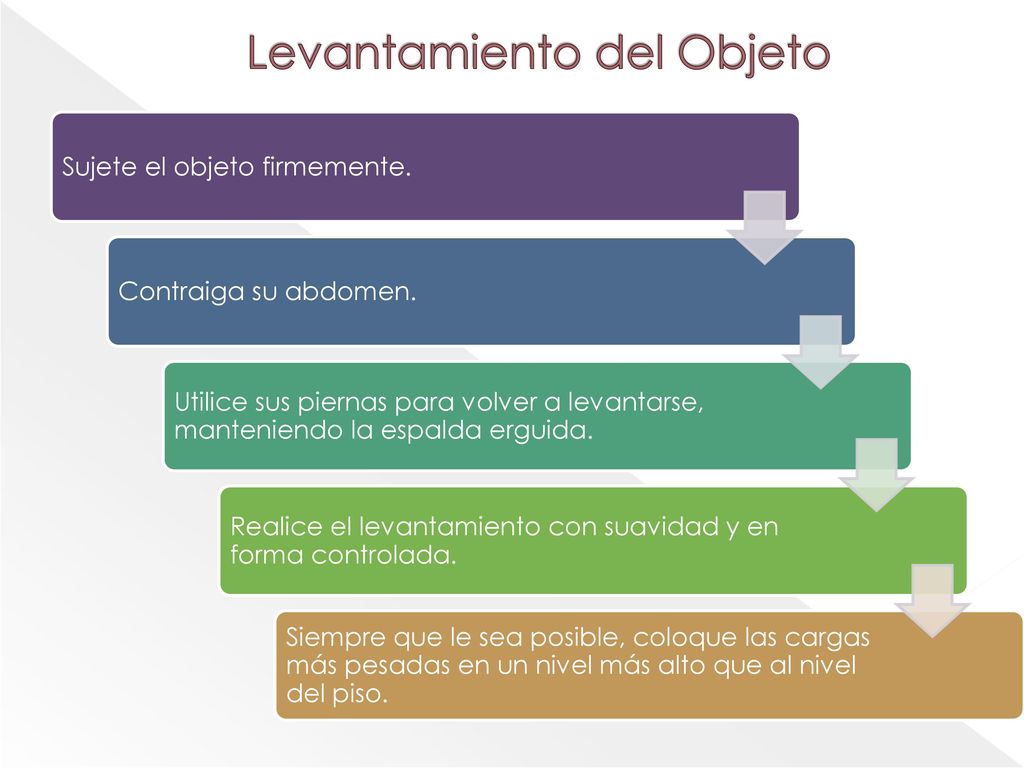 Levantamiento del Objeto

Sujete el objeto firmemente.

Contraiga su abdomen.

Utilice sus piernas para volver a levantarse, manteniendo la espalda erguida.

Realice el levantamiento con suavidad y en forma controlada.

Siempre que le sea posible, coloque las cargas más pesadas en un nivel más alto que al nivel del piso.